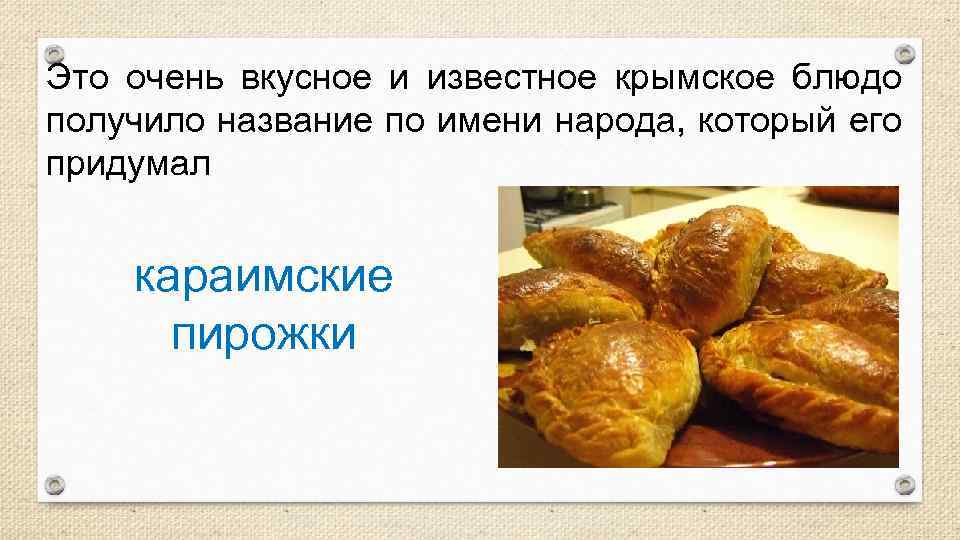 Это очень вкусное и известное крымское блюдо получило название по имени народа, который его придумал

караимские пирожки